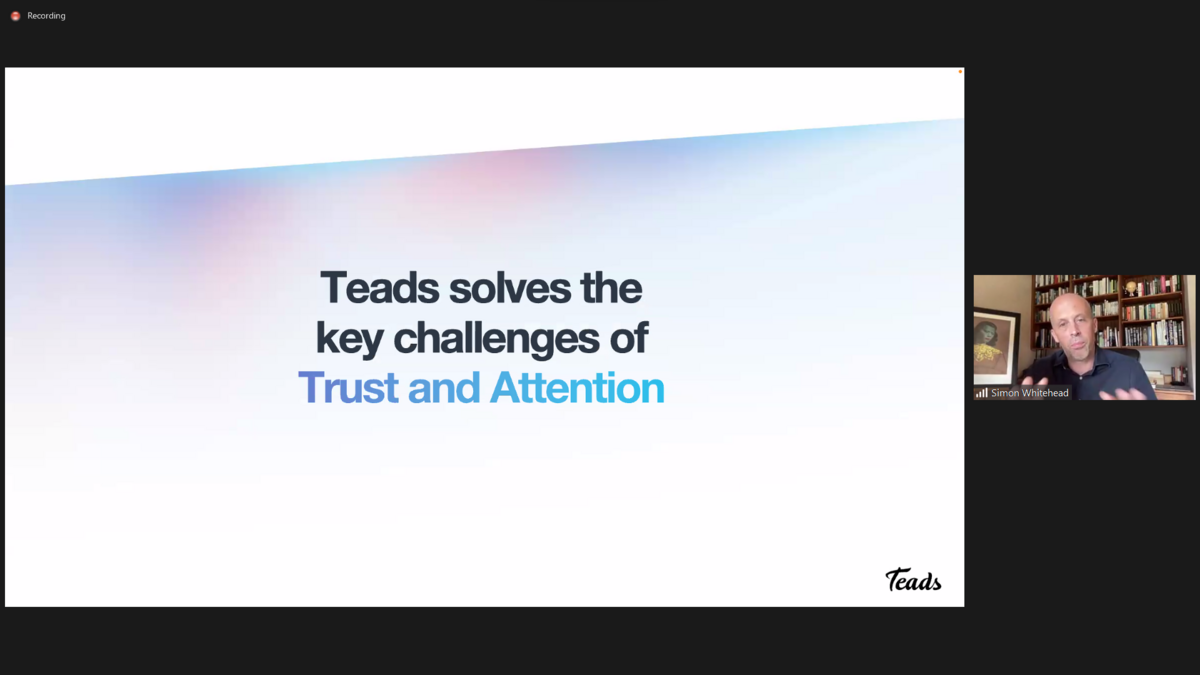 Recording

Teads solves the key challenges of Trust and Attention

Teads

Simon Whitehead